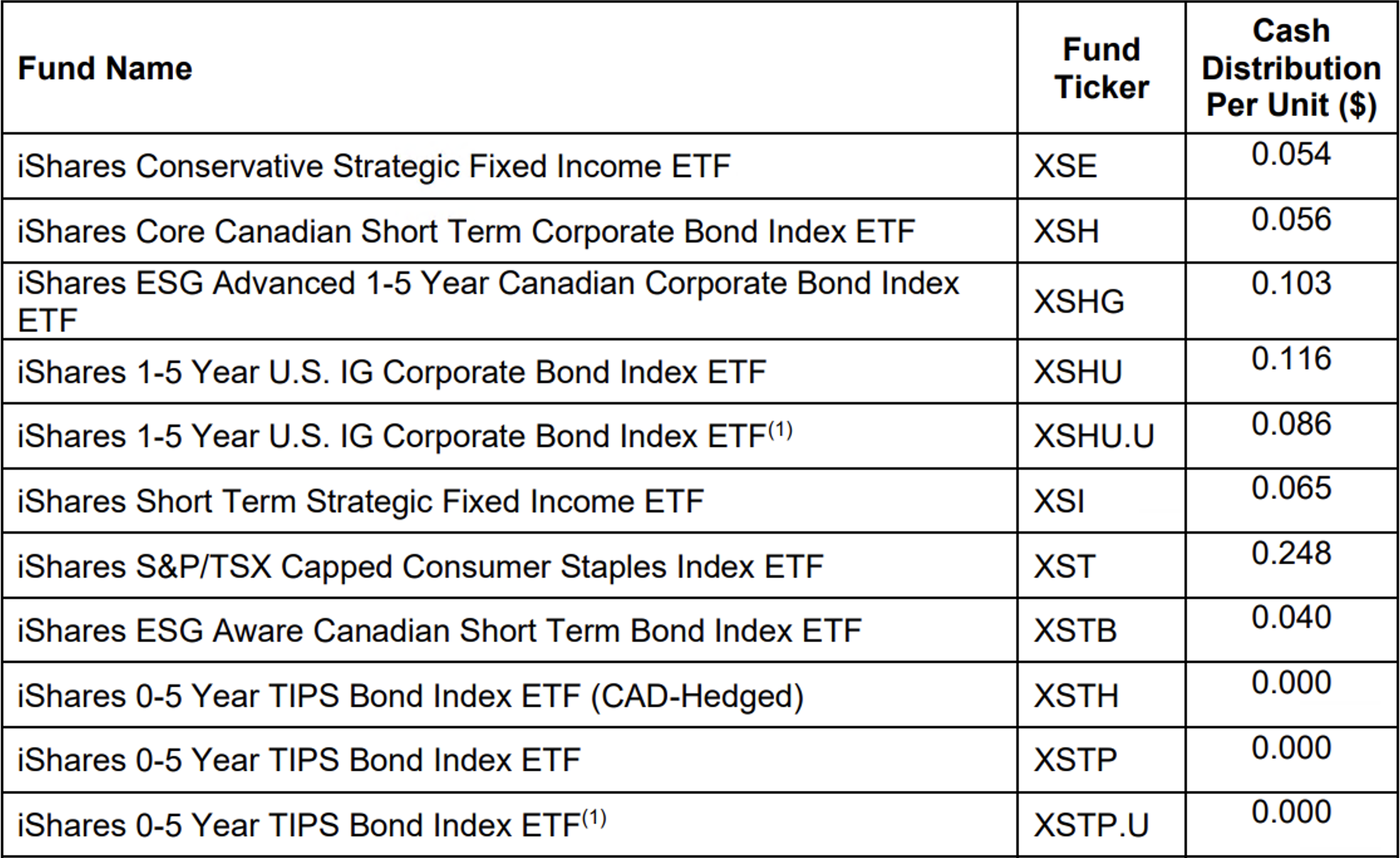 | Fund Name | Fund Ticker | Cash Distribution Per Unit ($) |
|---|---|---|
| iShares Conservative Strategic Fixed Income ETF | XSE | 0.054 |
| iShares Core Canadian Short Term Corporate Bond Index ETF | XSH | 0.056 |
| iShares ESG Advanced 1-5 Year Canadian Corporate Bond Index ETF | XSHG | 0.103 |
| iShares 1-5 Year U.S. IG Corporate Bond Index ETF | XSHU | 0.116 |
| iShares 1-5 Year U.S. IG Corporate Bond Index ETF$^{(1)}$ | XSHU.U | 0.086 |
| iShares Short Term Strategic Fixed Income ETF | XSI | 0.065 |
| iShares S&P/TSX Capped Consumer Staples Index ETF | XST | 0.248 |
| iShares ESG Aware Canadian Short Term Bond Index ETF | XSTB | 0.040 |
| iShares 0-5 Year TIPS Bond Index ETF (CAD-Hedged) | XSTH | 0.000 |
| iShares 0-5 Year TIPS Bond Index ETF | XSTP | 0.000 |
| iShares 0-5 Year TIPS Bond Index ETF$^{(1)}$ | XSTP.U | 0.000 |